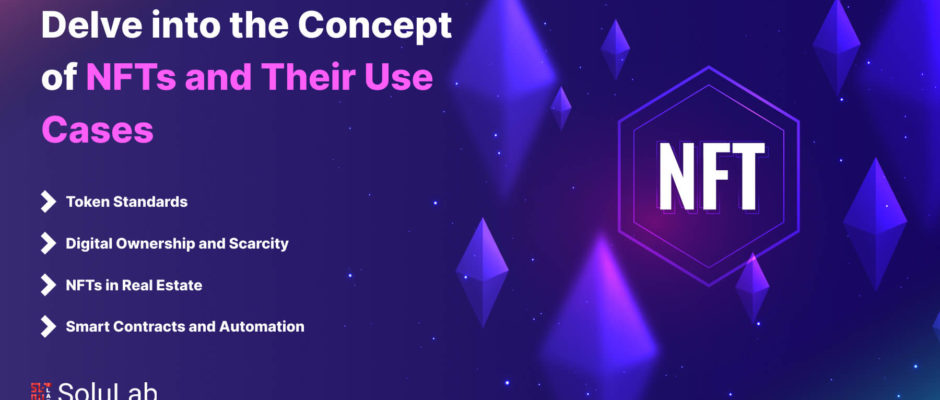 Delve into the Concept of NFTs and Their Use Cases

Token Standards

Digital Ownership and Scarcity

NFTs in Real Estate

Smart Contracts and Automation

SoluLab

NFT